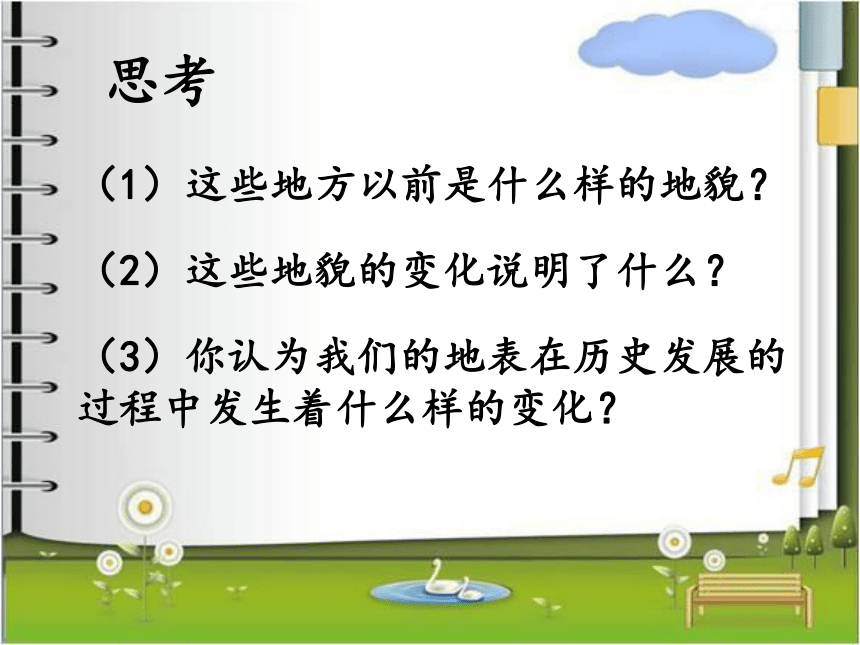 思考

（1）这些地方以前是什么样的地貌？

（2）这些地貌的变化说明了什么？

（3）你认为我们的地表在历史发展的过程中发生着什么样的变化？